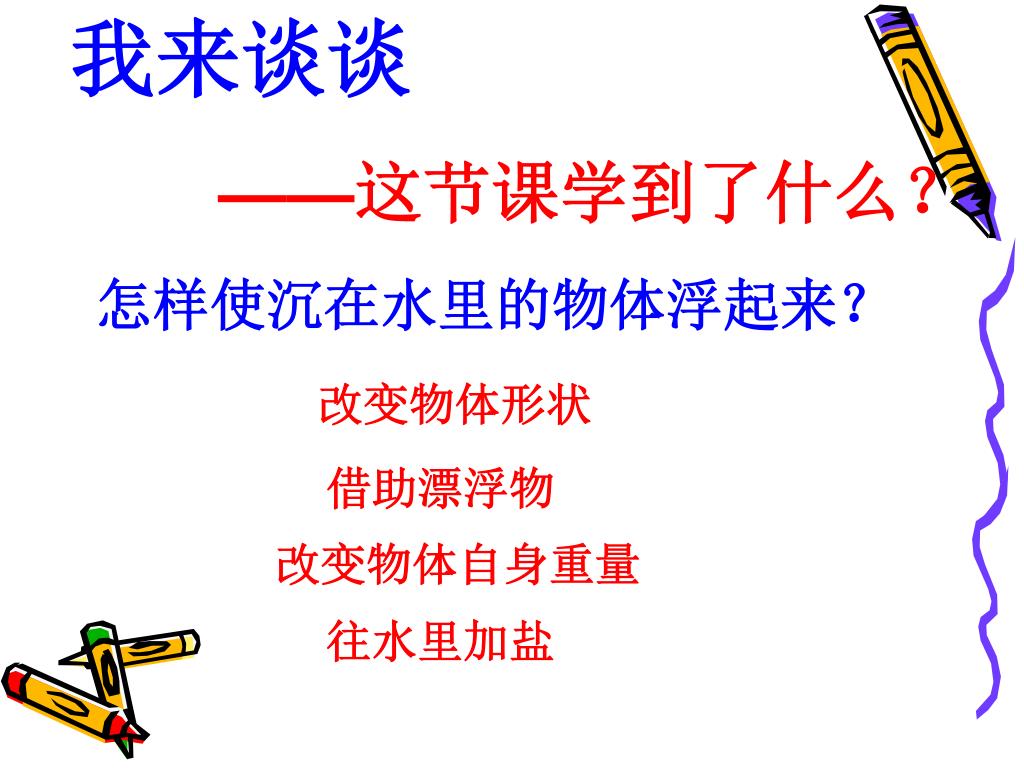 我来谈谈

——这节课学到了什么？

怎样使沉在水里的物体浮起来？

改变物体形状

借助漂浮物

改变物体自身重量

往水里加盐